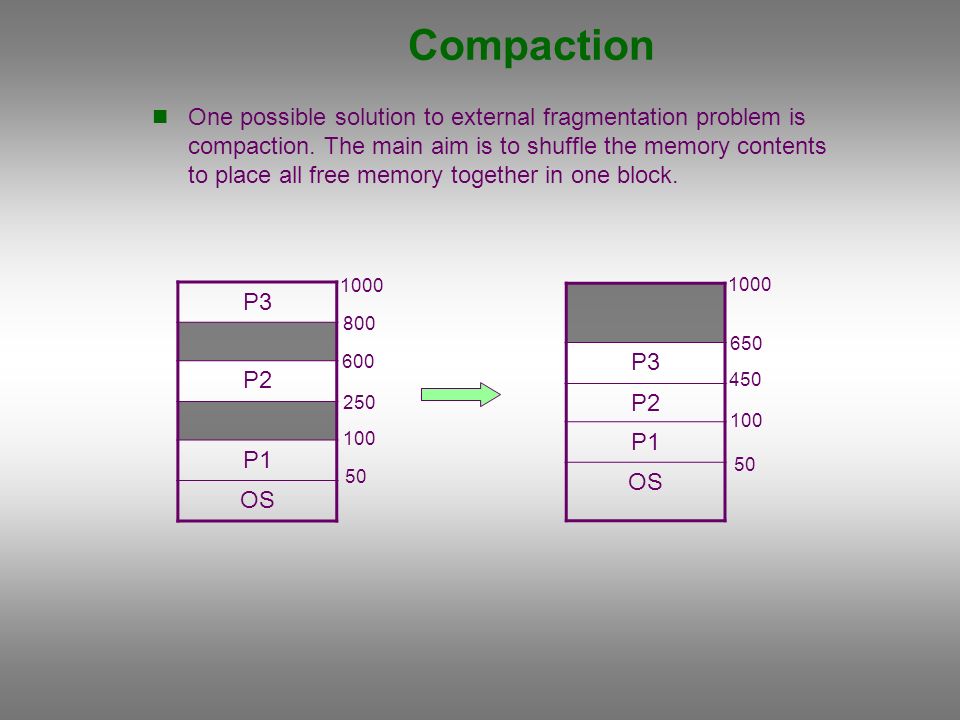 Compaction

One possible solution to external fragmentation problem is compaction. The main aim is to shuffle the memory contents to place all free memory together in one block.

P3
P2
P1
OS
1000
800
600
250
100
50

P3
P2
P1
OS
1000
650
450
100
50